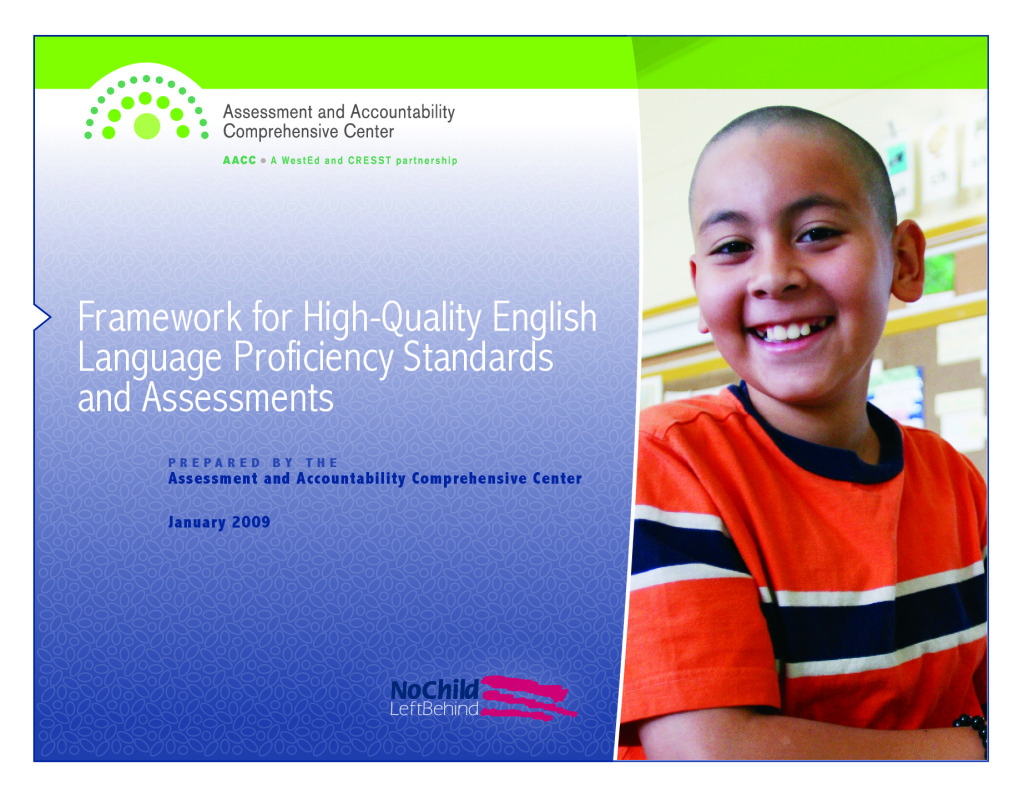 Assessment and Accountability
Comprehensive Center

AACC • A WestEd and CRESST partnership

Framework for High-Quality English Language Proficiency Standards and Assessments

PREPARED BY THE
Assessment and Accountability Comprehensive Center

January 2009

NoChild
LeftBehind